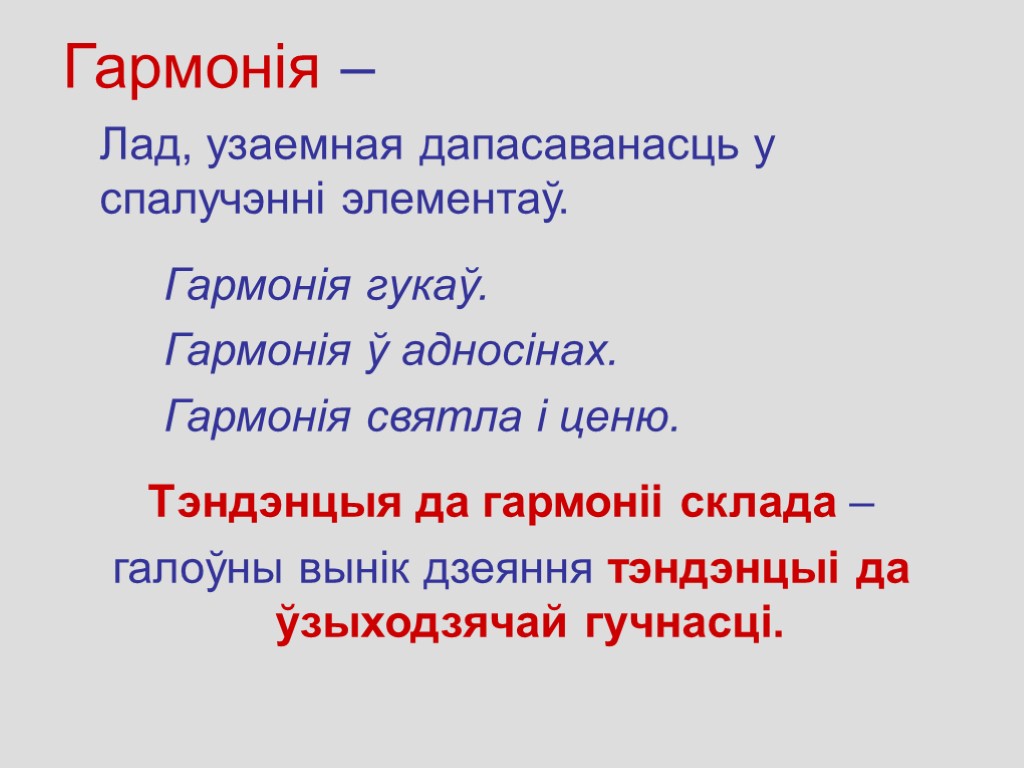 Гармонія –

Лад, узаемная дапасаванасць у спалучэнні элементаў.

Гармонія гукаў.

Гармонія ў адносінах.

Гармонія святла і ценю.

Тэндэнцыя да гармоніі склада – галоўны вынік дзеяння тэндэнцыі да ўзыходзячай гучнасці.